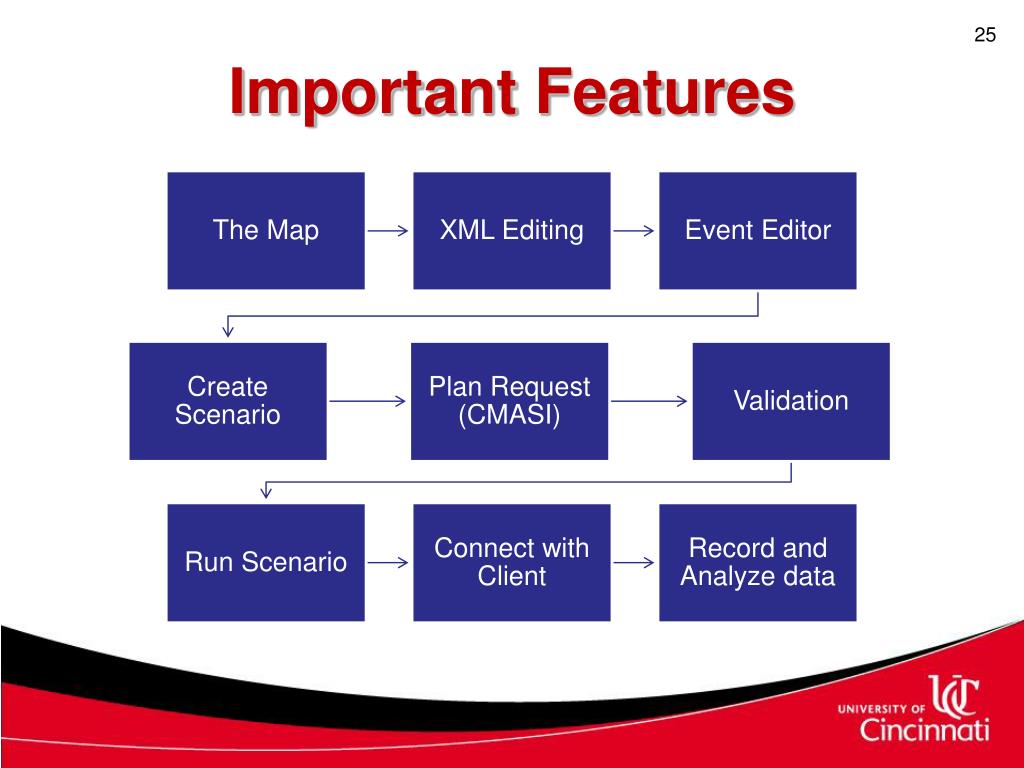 25

Important Features

The Map

XML Editing

Event Editor

Create Scenario

Plan Request (CMASI)

Validation

Run Scenario

Connect with Client

Record and Analyze data

UNIVERSITY OF Cincinnati